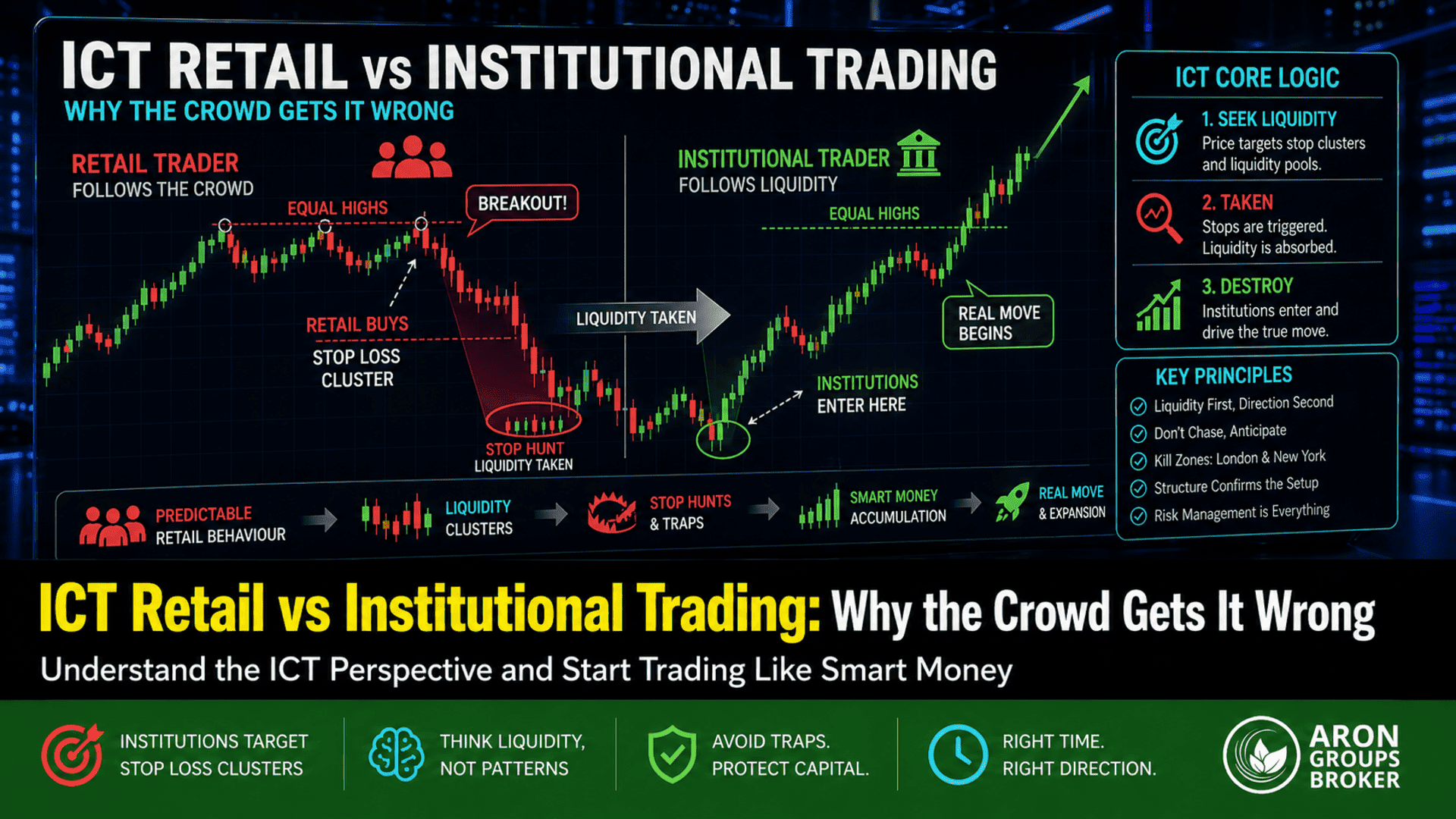 ICT RETAIL vs INSTITUTIONAL TRADING
WHY THE CROWD GETS IT WRONG

RETAIL TRADER
FOLLOWS THE CROWD

EQUAL HIGHS

BREAKOUT!

RETAIL BUYS
STOP LOSS CLUSTER

STOP HUNT
LIQUIDITY TAKEN

LIQUIDITY TAKEN

INSTITUTIONAL TRADER
FOLLOWS LIQUIDITY

EQUAL HIGHS

REAL MOVE BEGINS

INSTITUTIONS ENTER HERE

ICT CORE LOGIC
1. SEEK LIQUIDITY
Price targets stop clusters and liquidity pools.
2. TAKEN
Stops are triggered. Liquidity is absorbed.
3. DESTROY
Institutions enter and drive the true move.

KEY PRINCIPLES
Liquidity First, Direction Second
Don't Chase, Anticipate
Kill Zones: London & New York
Structure Confirms the Setup
Risk Management is Everything

PREDICTABLE RETAIL BEHAVIOUR
LIQUIDITY CLUSTERS
STOP HUNTS & TRAPS
SMART MONEY ACCUMULATION
REAL MOVE & EXPANSION

ICT Retail vs Institutional Trading: Why the Crowd Gets It Wrong
Understand the ICT Perspective and Start Trading Like Smart Money

INSTITUTIONS TARGET STOP LOSS CLUSTERS
THINK LIQUIDITY, NOT PATTERNS
AVOID TRAPS. PROTECT CAPITAL.
RIGHT TIME. RIGHT DIRECTION.
ARON GROUPS BROKER